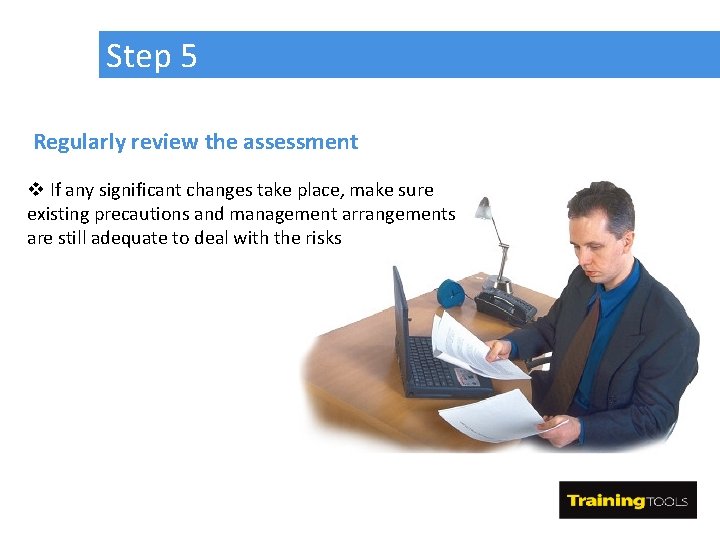 Step 5

Regularly review the assessment

❖ If any significant changes take place, make sure existing precautions and management arrangements are still adequate to deal with the risks

TrainingTOOLS